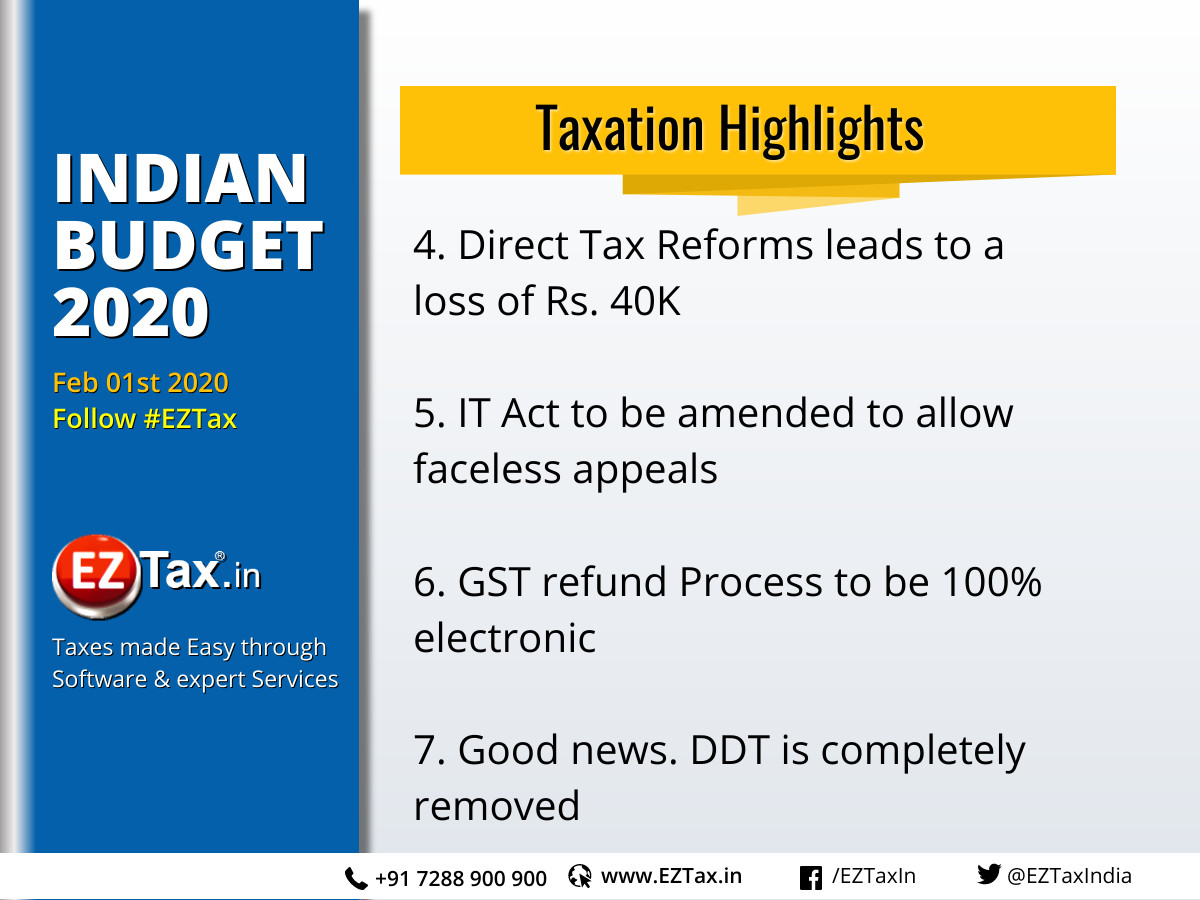 INDIAN BUDGET 2020

Feb 01st 2020
Follow #EZTax

EZ Tax®.in

Taxes made Easy through Software & expert Services

Taxation Highlights

4. Direct Tax Reforms leads to a loss of Rs. 40K

5. IT Act to be amended to allow faceless appeals

6. GST refund Process to be 100% electronic

7. Good news. DDT is completely removed

+91 7288 900 900 www.EZTax.in /EZTaxIn @EZTaxIndia